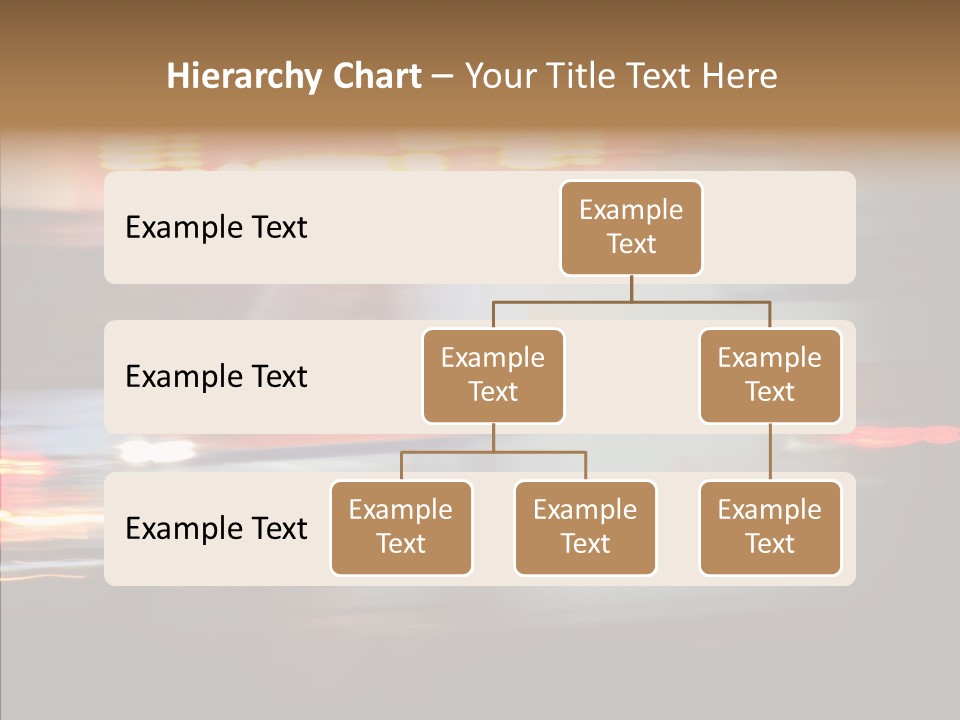 Hierarchy Chart – Your Title Text Here

Example Text

Example Text

Example Text

Example Text

Example Text

Example Text

Example Text

Example Text

Example Text